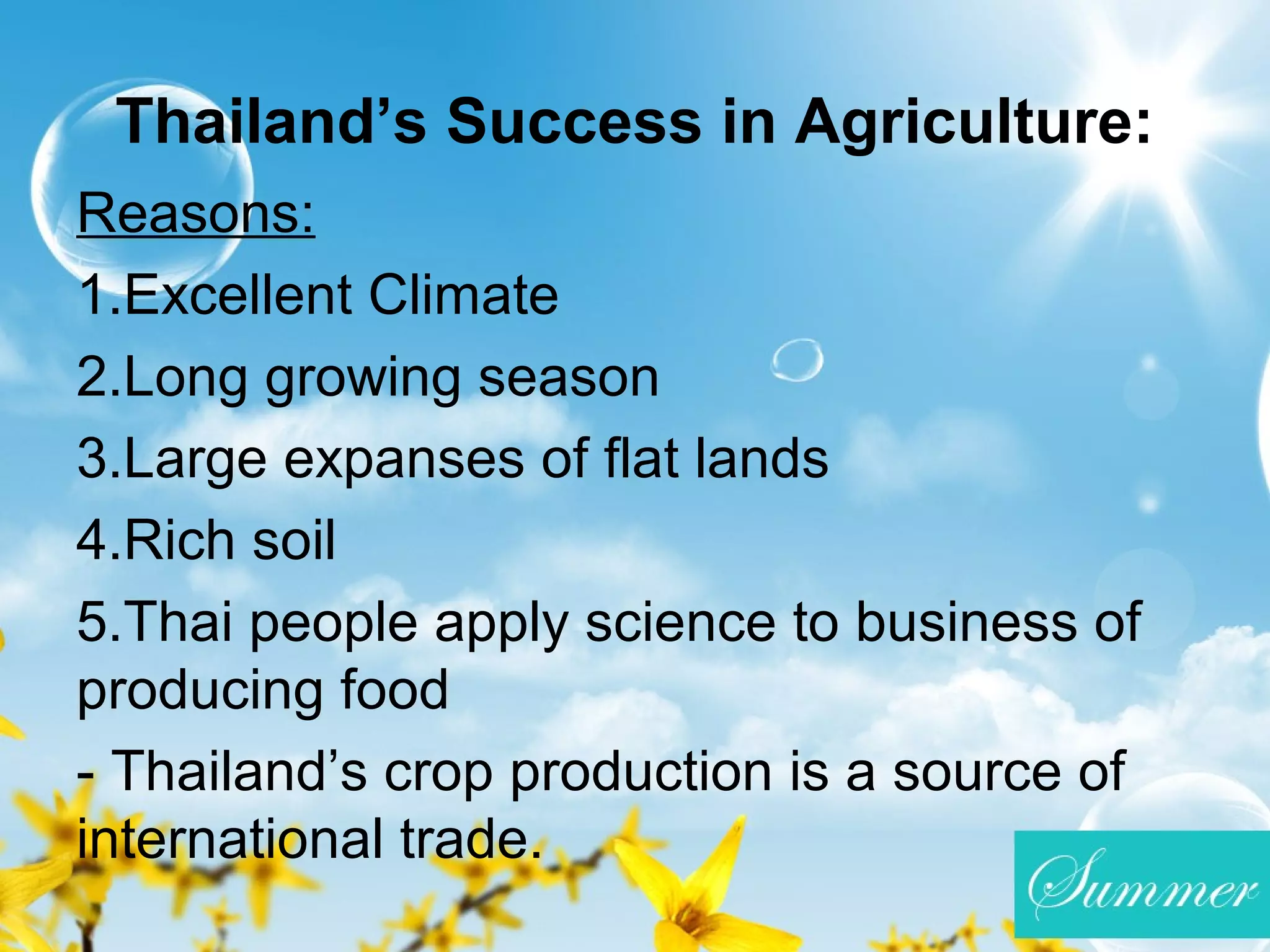 Thailand’s Success in Agriculture:

Reasons:

1.Excellent Climate

2.Long growing season

3.Large expanses of flat lands

4.Rich soil

5.Thai people apply science to business of producing food

- Thailand’s crop production is a source of international trade.

Summer